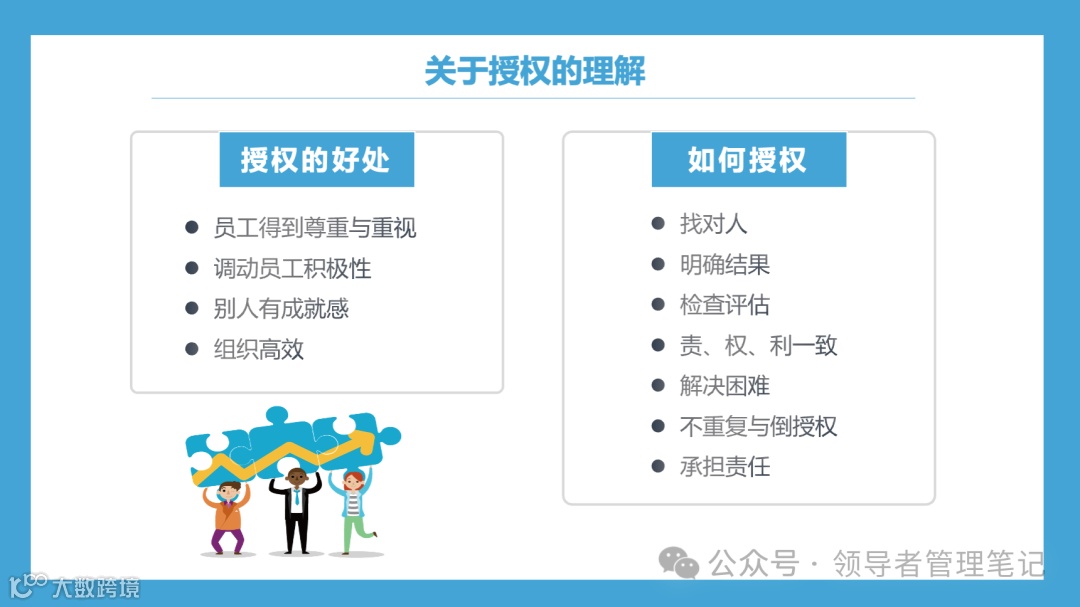 关于授权的理解

授权的好处

- 员工得到尊重与重视
- 调动员工积极性
- 别人有成就感
- 组织高效

如何授权

- 找对人
- 明确结果
- 检查评估
- 责、权、利一致
- 解决困难
- 不重复与倒授权
- 承担责任

公众号 · 领导者管理笔记

大数跨境